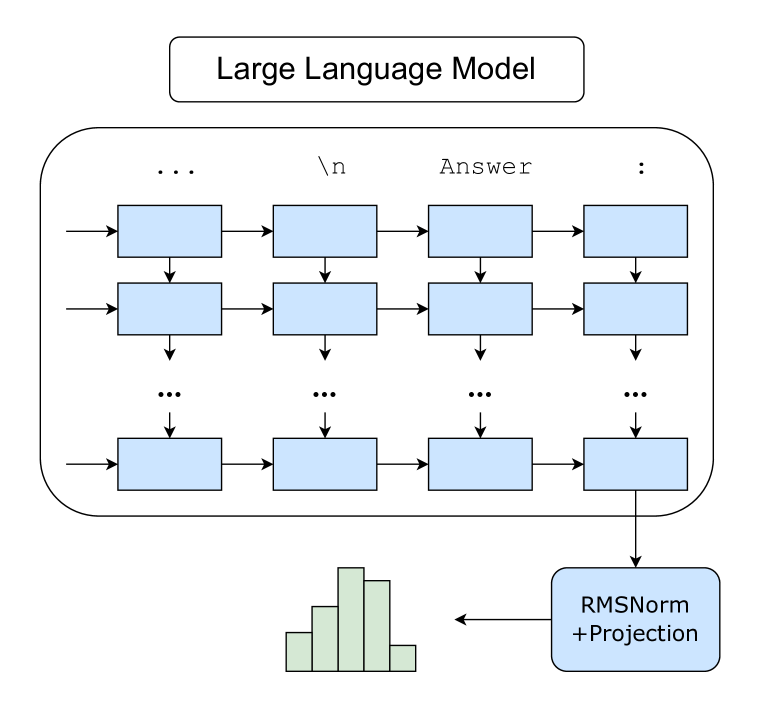 Large Language Model

... \n Answer :

...
...
...
...

RMSNorm
+Projection